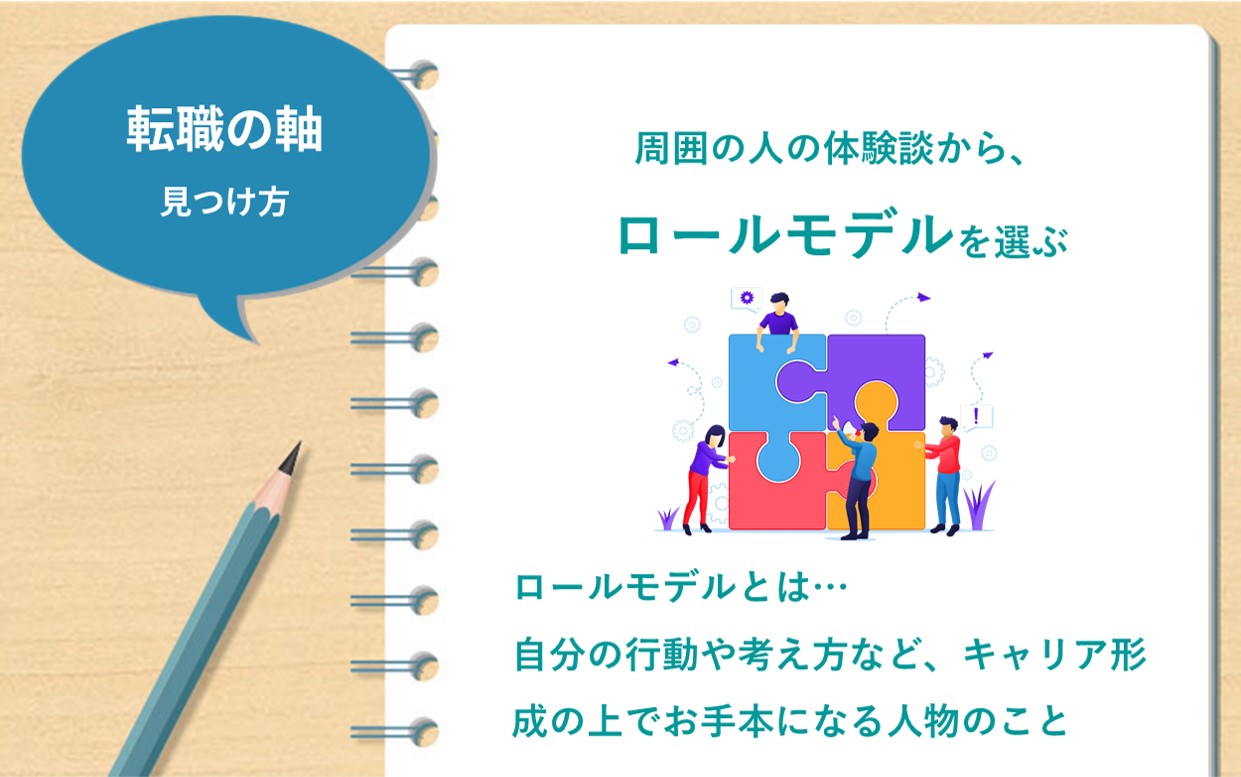 転職の軸
見つけ方

周囲の人の体験談から、
ロールモデルを選ぶ

ロールモデルとは…
自分の行動や考え方など、キャリア形成の上でお手本になる人物のこと